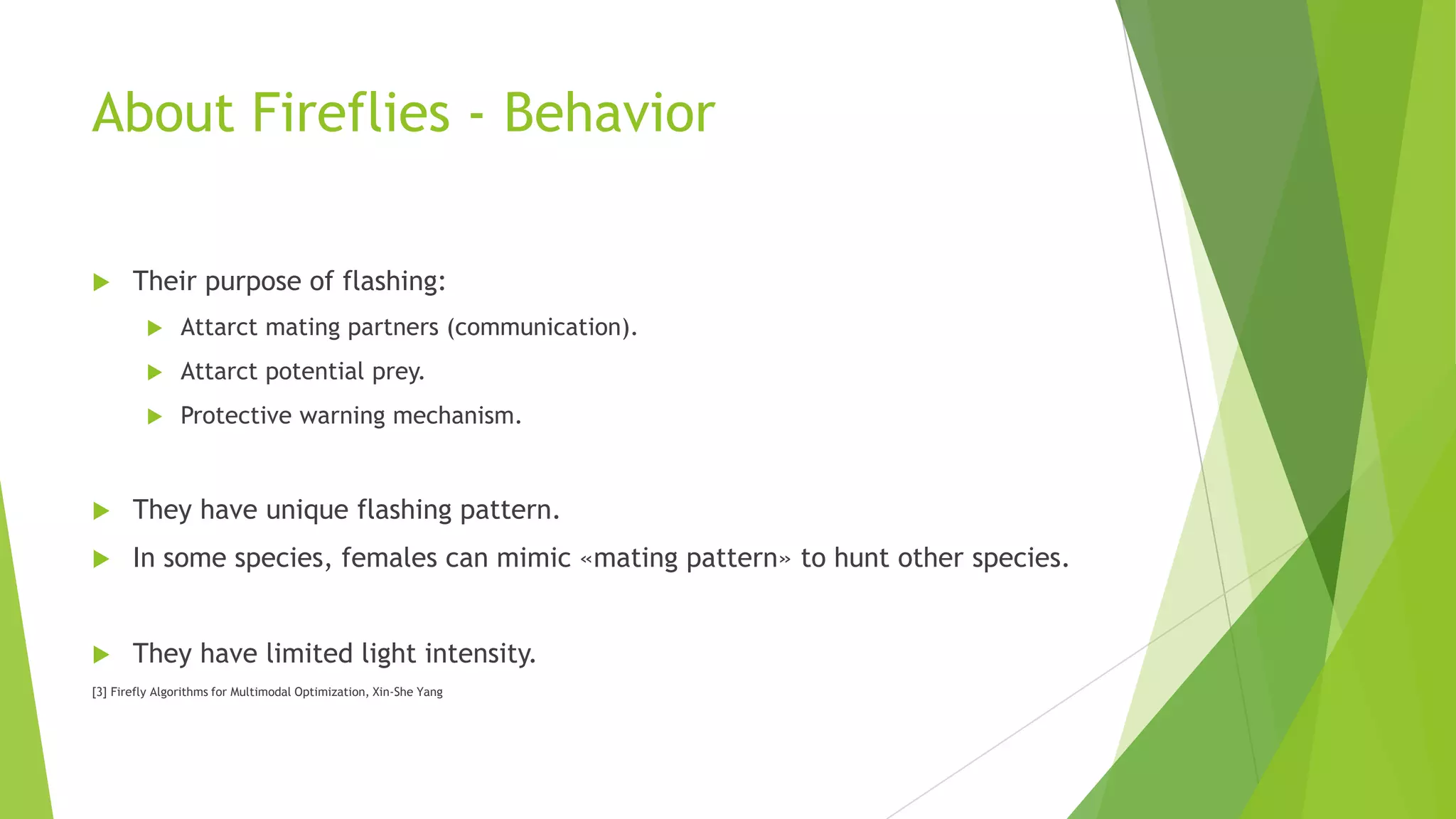 About Fireflies - Behavior

Their purpose of flashing:

Attarct mating partners (communication).

Attarct potential prey.

Protective warning mechanism.

They have unique flashing pattern.

In some species, females can mimic «mating pattern» to hunt other species.

They have limited light intensity.

[3] Firefly Algorithms for Multimodal Optimization, Xin-She Yang